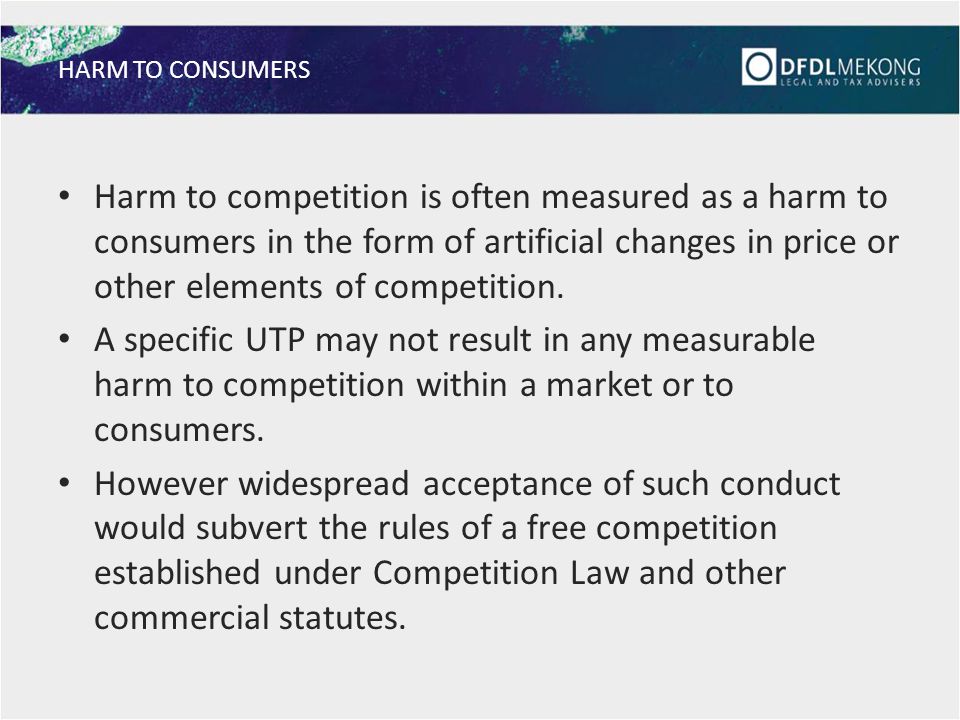 HARM TO CONSUMERS

DFDLMEKONG
LEGAL AND TAX ADVISERS

• Harm to competition is often measured as a harm to consumers in the form of artificial changes in price or other elements of competition.

• A specific UTP may not result in any measurable harm to competition within a market or to consumers.

• However widespread acceptance of such conduct would subvert the rules of a free competition established under Competition Law and other commercial statutes.